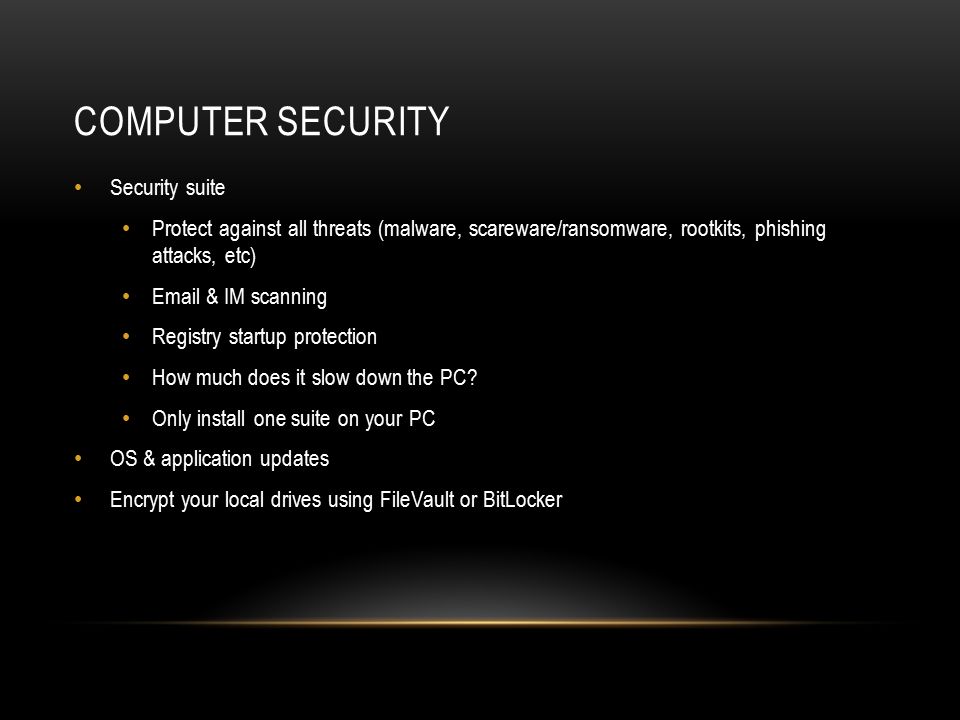 COMPUTER SECURITY

• Security suite
  • Protect against all threats (malware, scareware/ransomware, rootkits, phishing attacks, etc)
  • Email & IM scanning
  • Registry startup protection
  • How much does it slow down the PC?
  • Only install one suite on your PC
• OS & application updates
• Encrypt your local drives using FileVault or BitLocker